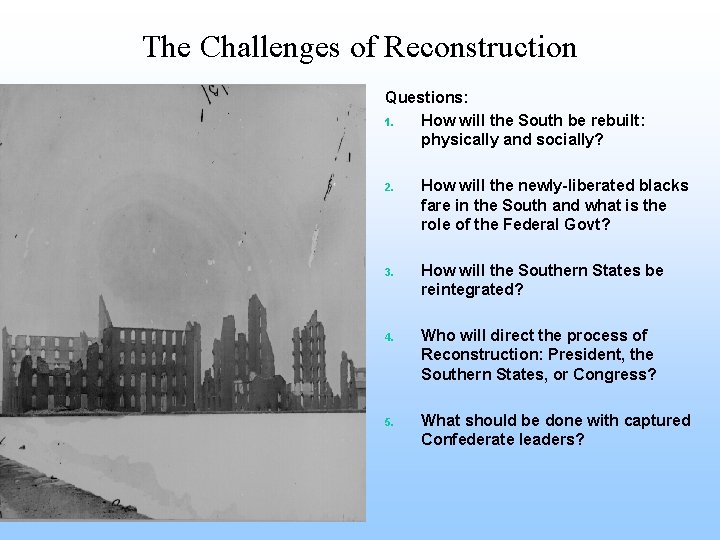 The Challenges of Reconstruction

Questions:

1. How will the South be rebuilt: physically and socially?

2. How will the newly-liberated blacks fare in the South and what is the role of the Federal Govt?

3. How will the Southern States be reintegrated?

4. Who will direct the process of Reconstruction: President, the Southern States, or Congress?

5. What should be done with captured Confederate leaders?